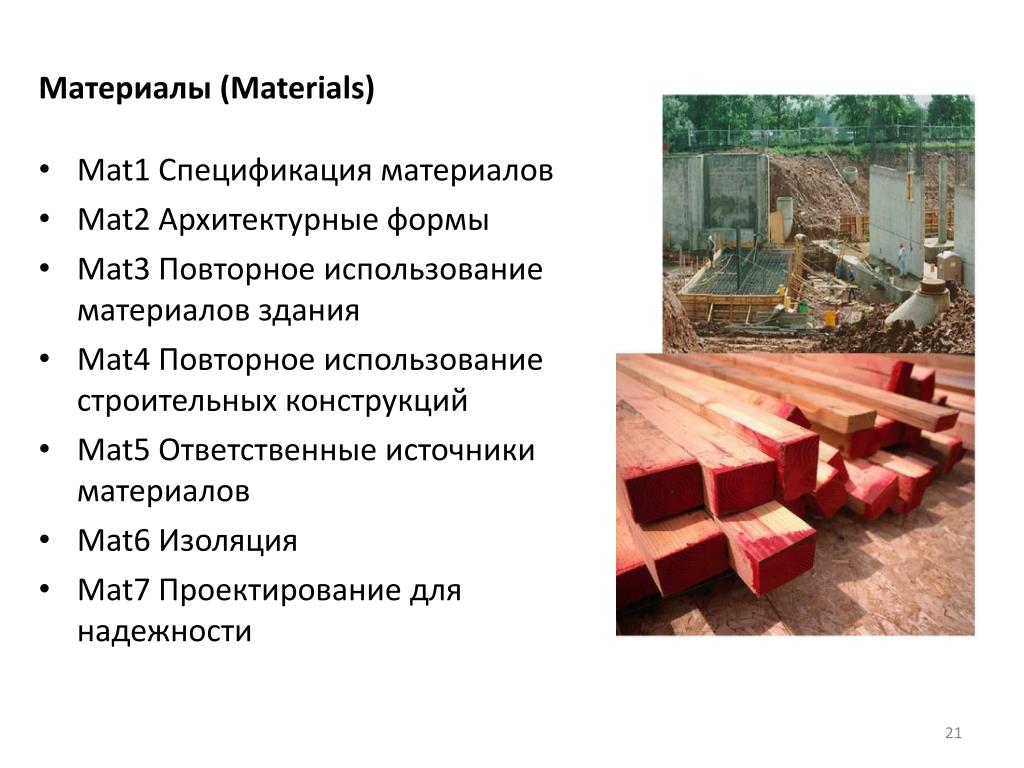 Материалы (Materials)

• Mat1 Спецификация материалов
• Mat2 Архитектурные формы
• Mat3 Повторное использование материалов здания
• Mat4 Повторное использование строительных конструкций
• Mat5 Ответственные источники материалов
• Mat6 Изоляция
• Mat7 Проектирование для надежности

21